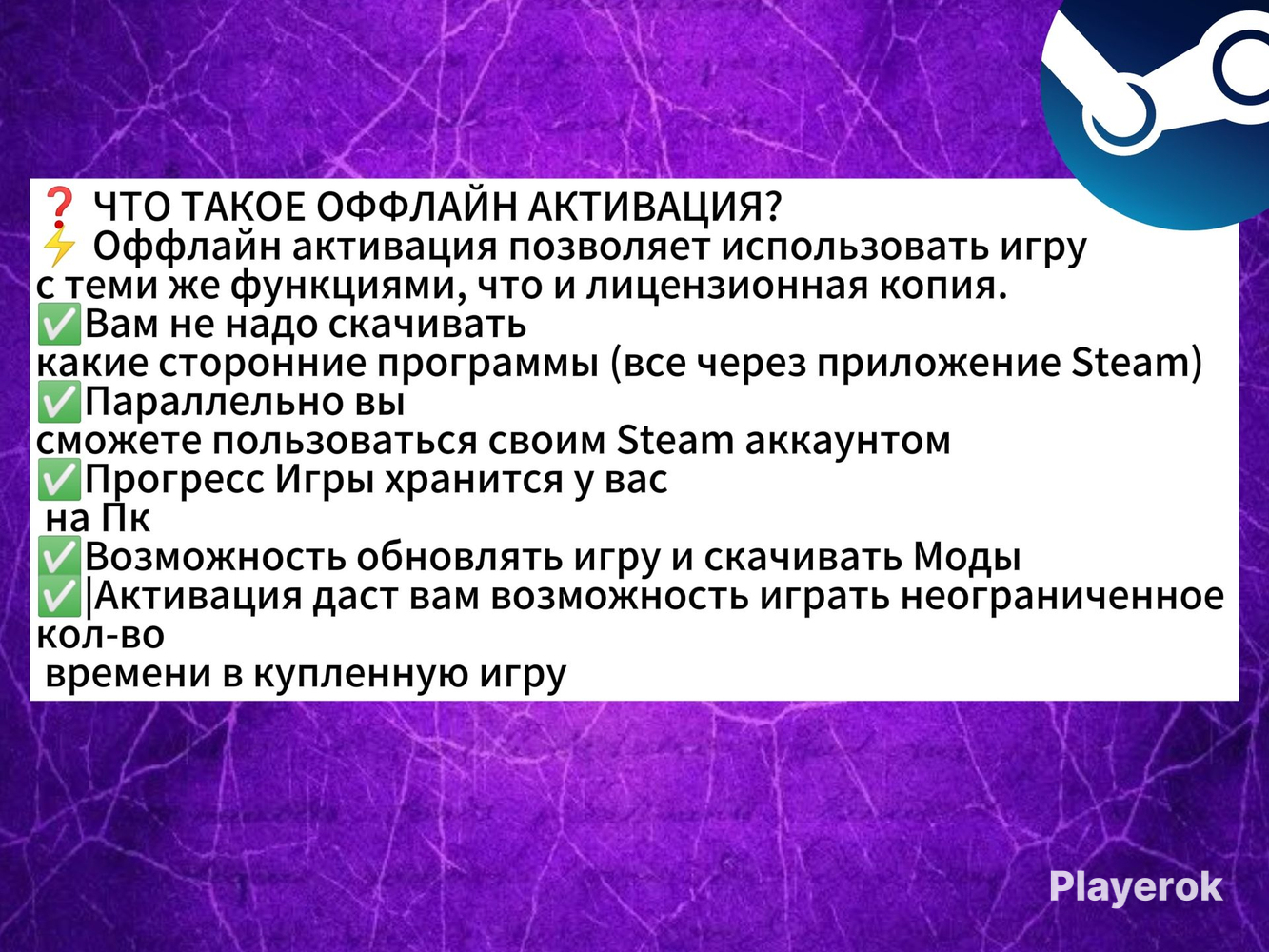 ❓ ЧТО ТАКОЕ ОФФЛАЙН АКТИВАЦИЯ?
⚡ Оффлайн активация позволяет использовать игру с теми же функциями, что и лицензионная копия.
✅Вам не надо скачивать какие сторонние программы (все через приложение Steam)
✅Параллельно вы сможете пользоваться своим Steam аккаунтом
✅Прогресс Игры хранится у вас на Пк
✅Возможность обновлять игру и скачивать Моды
✅|Активация даст вам возможность играть неограниченное кол-во времени в купленную игру

Playerok